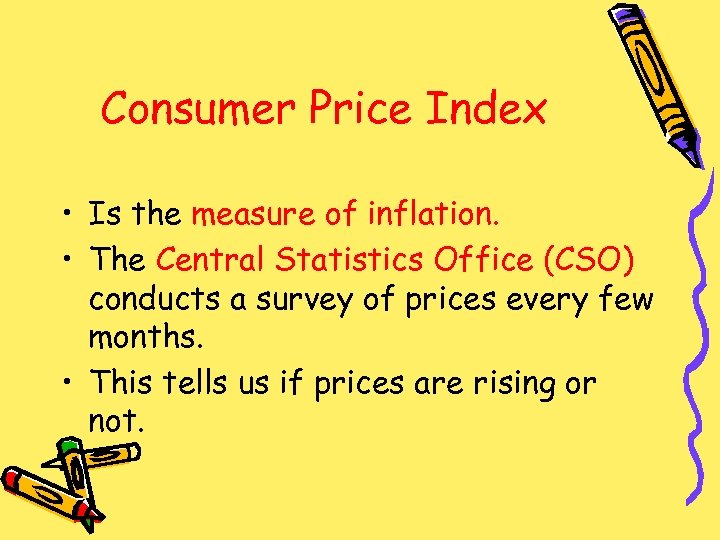 Consumer Price Index

• Is the measure of inflation.
• The Central Statistics Office (CSO) conducts a survey of prices every few months.
• This tells us if prices are rising or not.